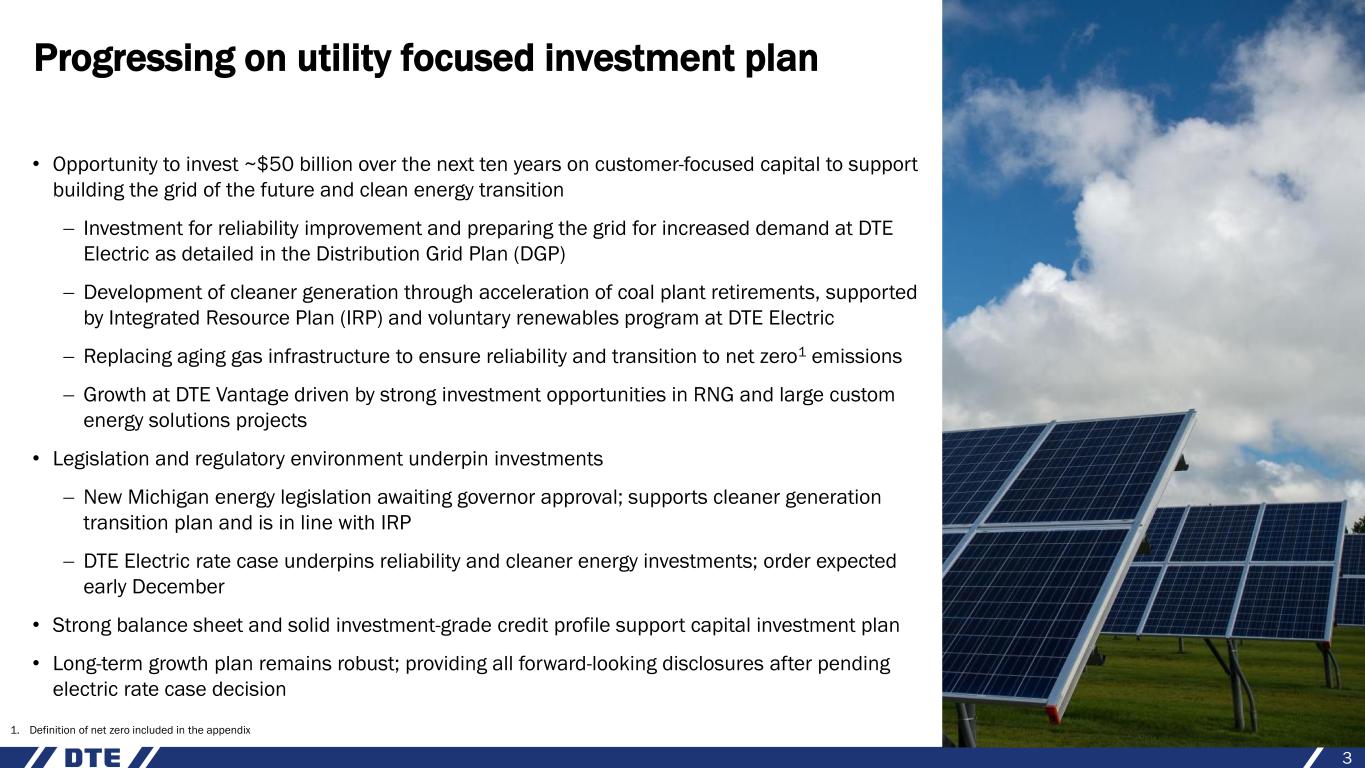 Progressing on utility focused investment plan

• Opportunity to invest ~$50 billion over the next ten years on customer-focused capital to support building the grid of the future and clean energy transition

– Investment for reliability improvement and preparing the grid for increased demand at DTE Electric as detailed in the Distribution Grid Plan (DGP)

– Development of cleaner generation through acceleration of coal plant retirements, supported by Integrated Resource Plan (IRP) and voluntary renewables program at DTE Electric

– Replacing aging gas infrastructure to ensure reliability and transition to net zero$^1$ emissions

– Growth at DTE Vantage driven by strong investment opportunities in RNG and large custom energy solutions projects

• Legislation and regulatory environment underpin investments

– New Michigan energy legislation awaiting governor approval; supports cleaner generation transition plan and is in line with IRP

– DTE Electric rate case underpins reliability and cleaner energy investments; order expected early December

• Strong balance sheet and solid investment-grade credit profile support capital investment plan

• Long-term growth plan remains robust; providing all forward-looking disclosures after pending electric rate case decision

1. Definition of net zero included in the appendix

DTE

3